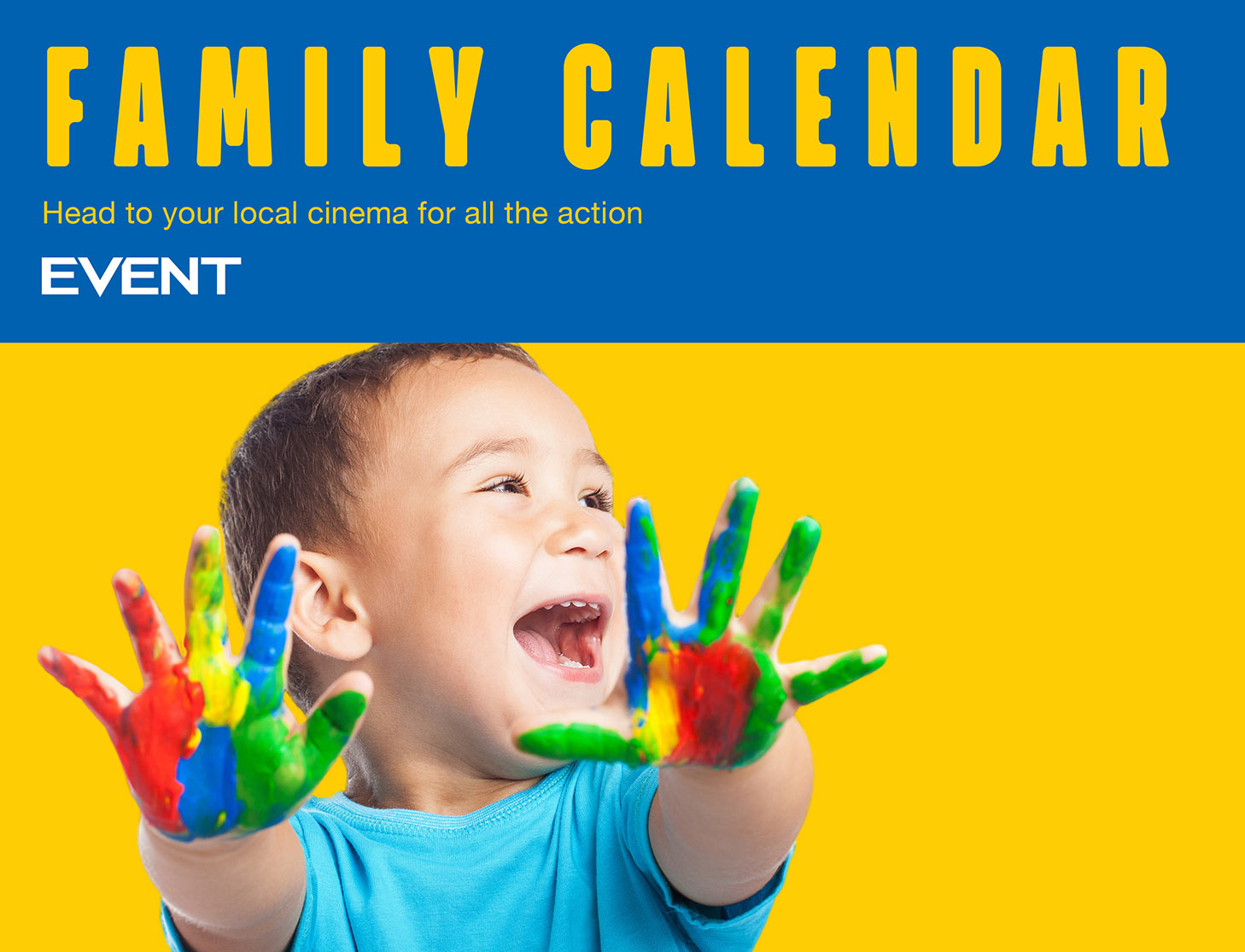 FAMILY CALENDAR

Head to your local cinema for all the action

EVENT